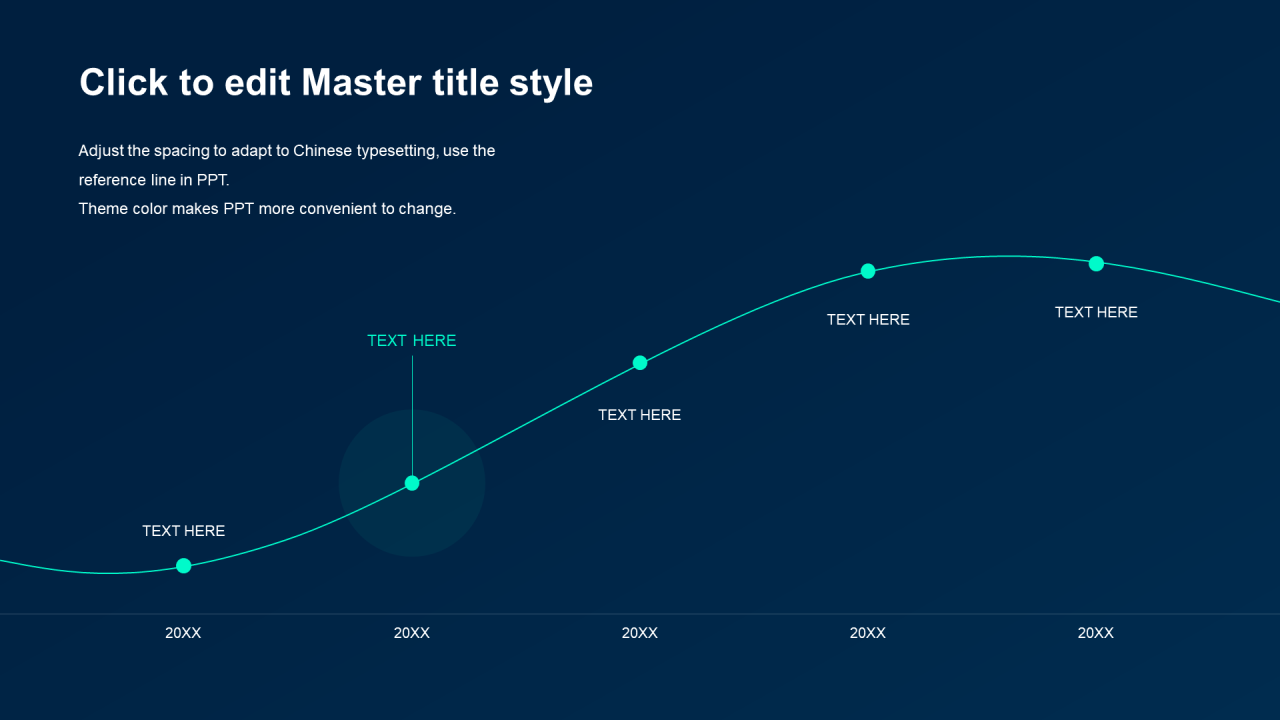 Click to edit Master title style

Adjust the spacing to adapt to Chinese typesetting, use the reference line in PPT.
Theme color makes PPT more convenient to change.

TEXT HERE

TEXT HERE

TEXT HERE

TEXT HERE

TEXT HERE

20XX
20XX
20XX
20XX
20XX